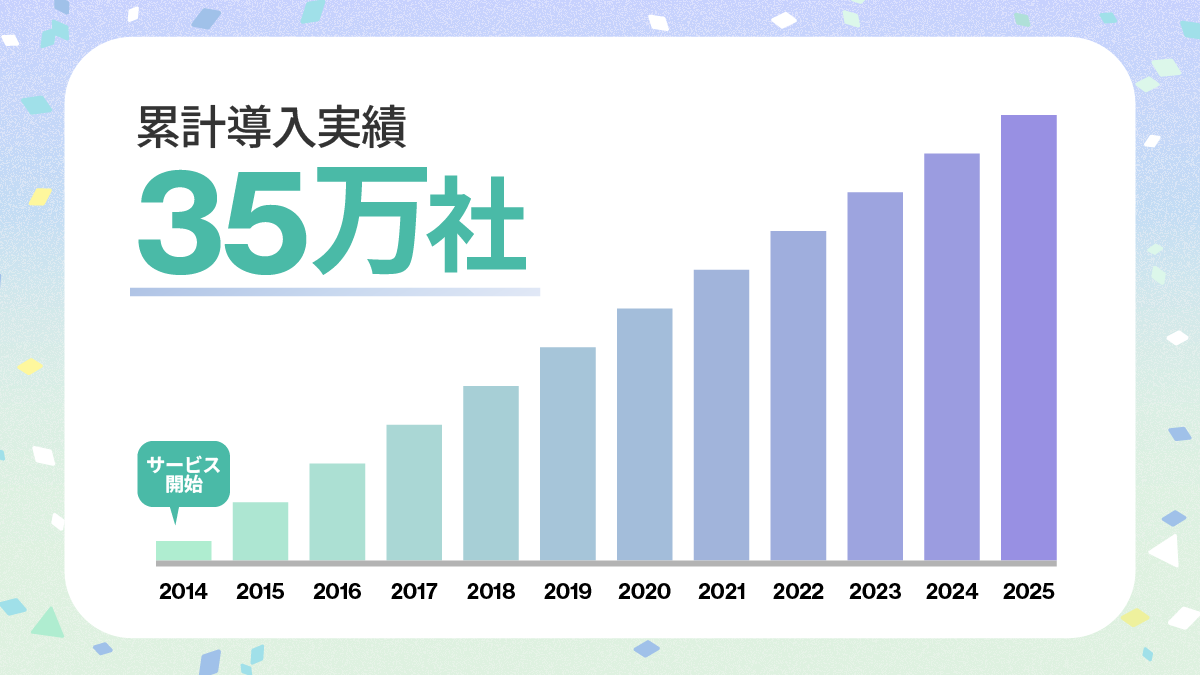 累計導入実績

35万社

サービス開始

2014 2015 2016 2017 2018 2019 2020 2021 2022 2023 2024 2025